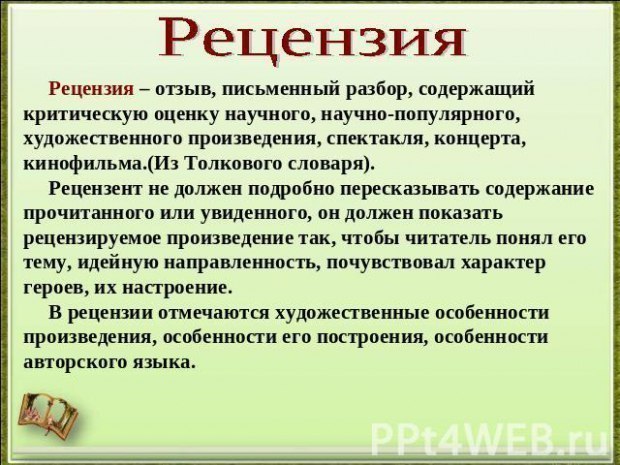 Рецензия

Рецензия – отзыв, письменный разбор, содержащий критическую оценку научного, научно-популярного, художественного произведения, спектакля, концерта, кинофильма.(Из Толкового словаря).

Рецензент не должен подробно пересказывать содержание прочитанного или увиденного, он должен показать рецензируемое произведение так, чтобы читатель понял его тему, идейную направленность, почувствовал характер героев, их настроение.

В рецензии отмечаются художественные особенности произведения, особенности его построения, особенности авторского языка.

PPt4WEB.ru